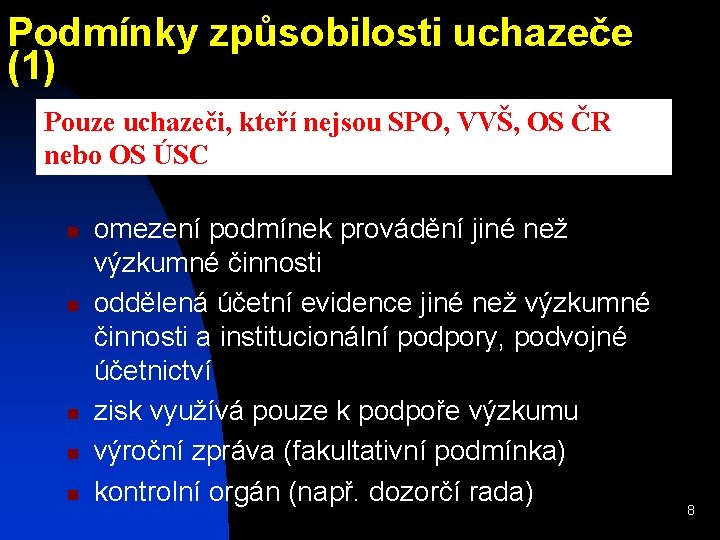 Podmínky způsobilosti uchazeče (1)

Pouze uchazeči, kteří nejsou SPO, VVŠ, OS ČR nebo OS ÚSC

- omezení podmínek provádění jiné než výzkumné činnosti
- oddělená účetní evidence jiné než výzkumné činnosti a institucionální podpory, podvojné účetnictví
- zisk využívá pouze k podpoře výzkumu
- výroční zpráva (fakultativní podmínka)
- kontrolní orgán (např. dozorčí rada)

8